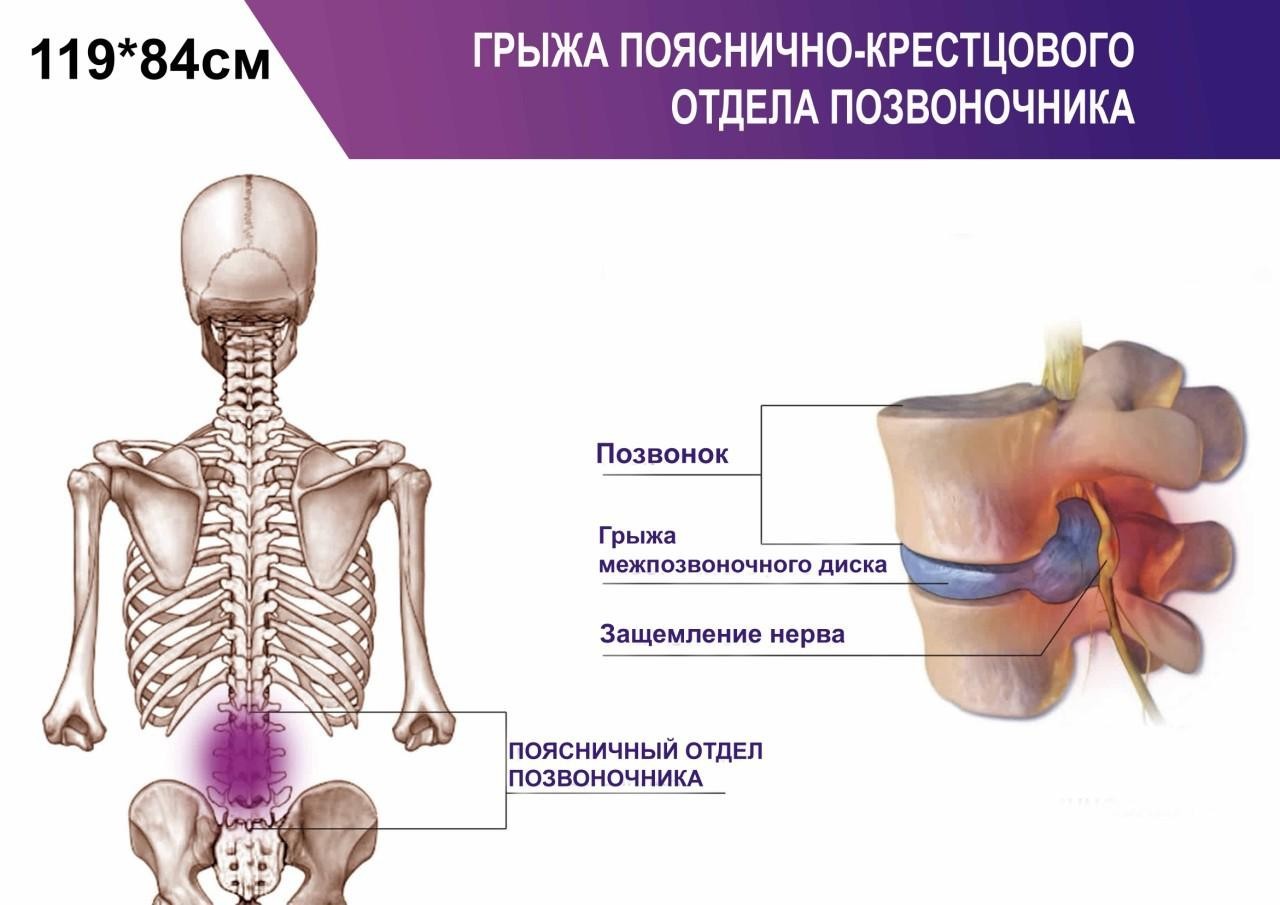 119*84см

ГРЫЖА ПОЯСНИЧНО-КРЕСТЦОВОГО ОТДЕЛА ПОЗВОНОЧНИКА

Позвонок

Грыжа межпозвоночного диска

Защемление нерва

ПОЯСНИЧНЫЙ ОТДЕЛ ПОЗВОНОЧНИКА